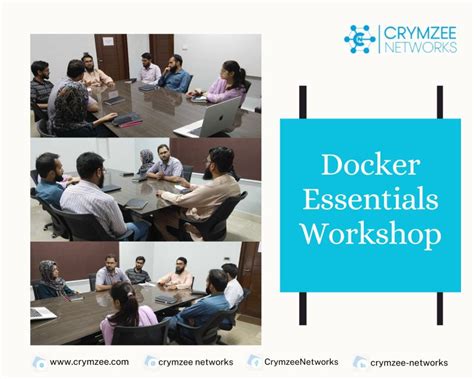 CRYMZEE NETWORKS

Docker Essentials Workshop

www.crymzee.com crymzee networks CrymzeeNetworks crymzee-networks